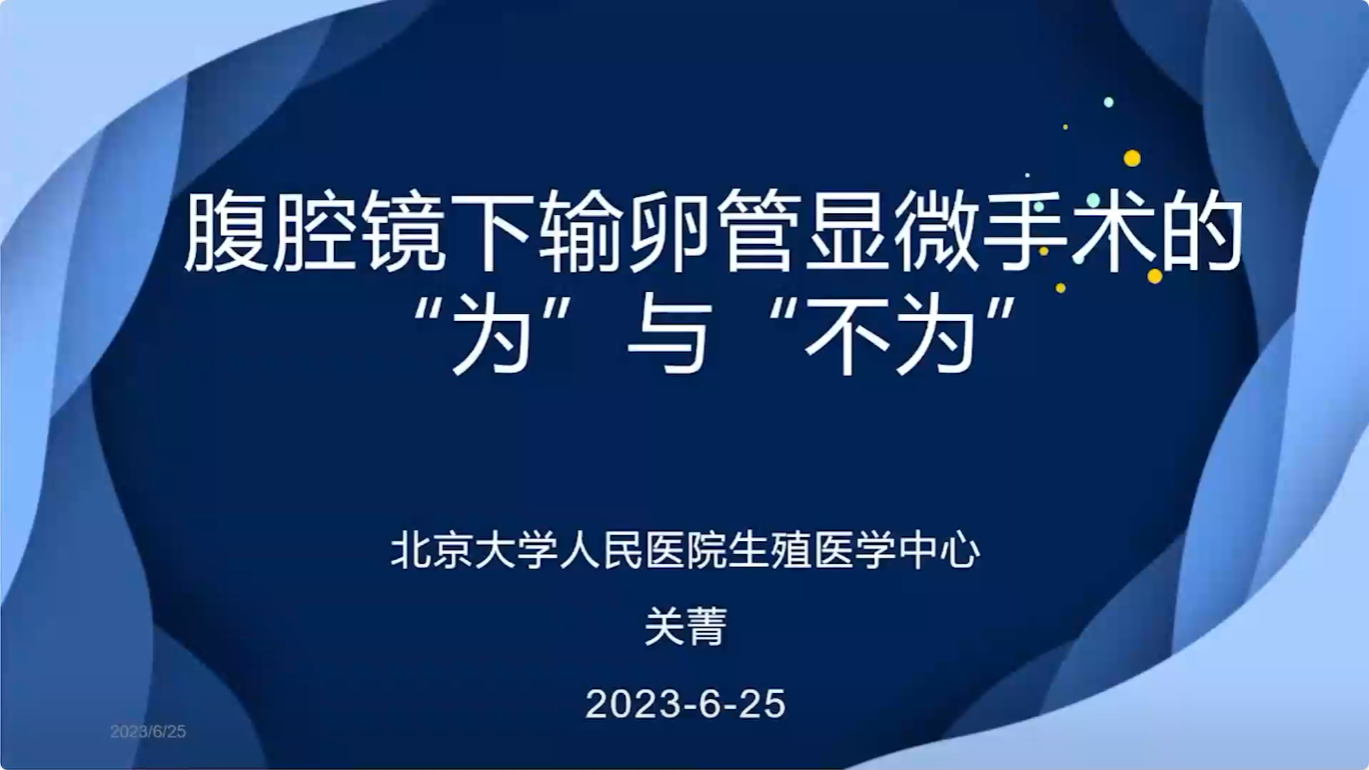 腹腔镜下输卵管显微手术的“为”与“不为”

北京大学人民医院生殖医学中心

关菁

2023-6-25

2023/6/25